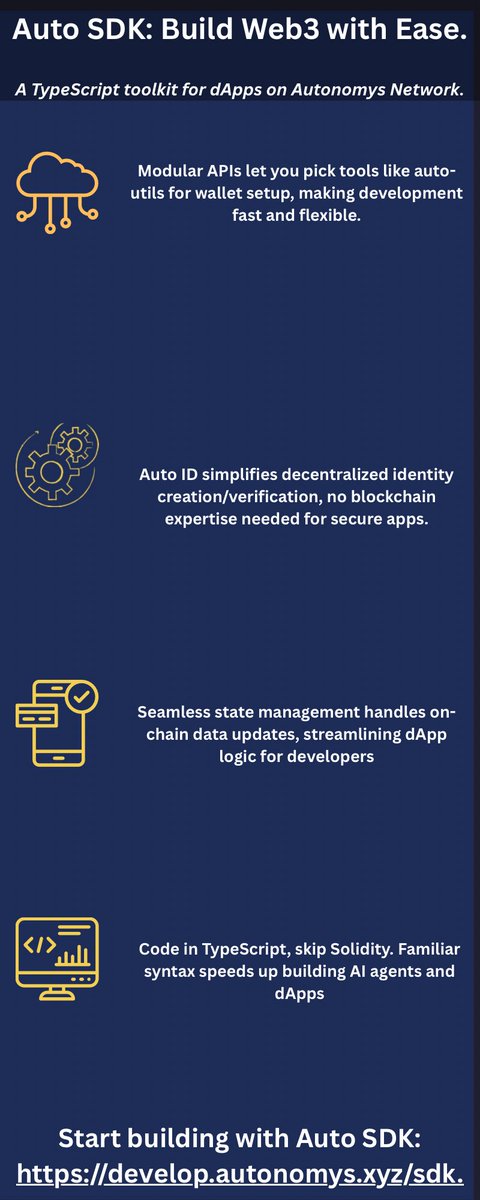 Auto SDK: Build Web3 with Ease.

A TypeScript toolkit for dApps on Autonomys Network.

Modular APIs let you pick tools like auto-utils for wallet setup, making development fast and flexible.

Auto ID simplifies decentralized identity creation/verification, no blockchain expertise needed for secure apps.

Seamless state management handles on-chain data updates, streamlining dApp logic for developers

</>

Code in TypeScript, skip Solidity. Familiar syntax speeds up building AI agents and dApps

Start building with Auto SDK: https://develop.autonomys.xyz/sdk.